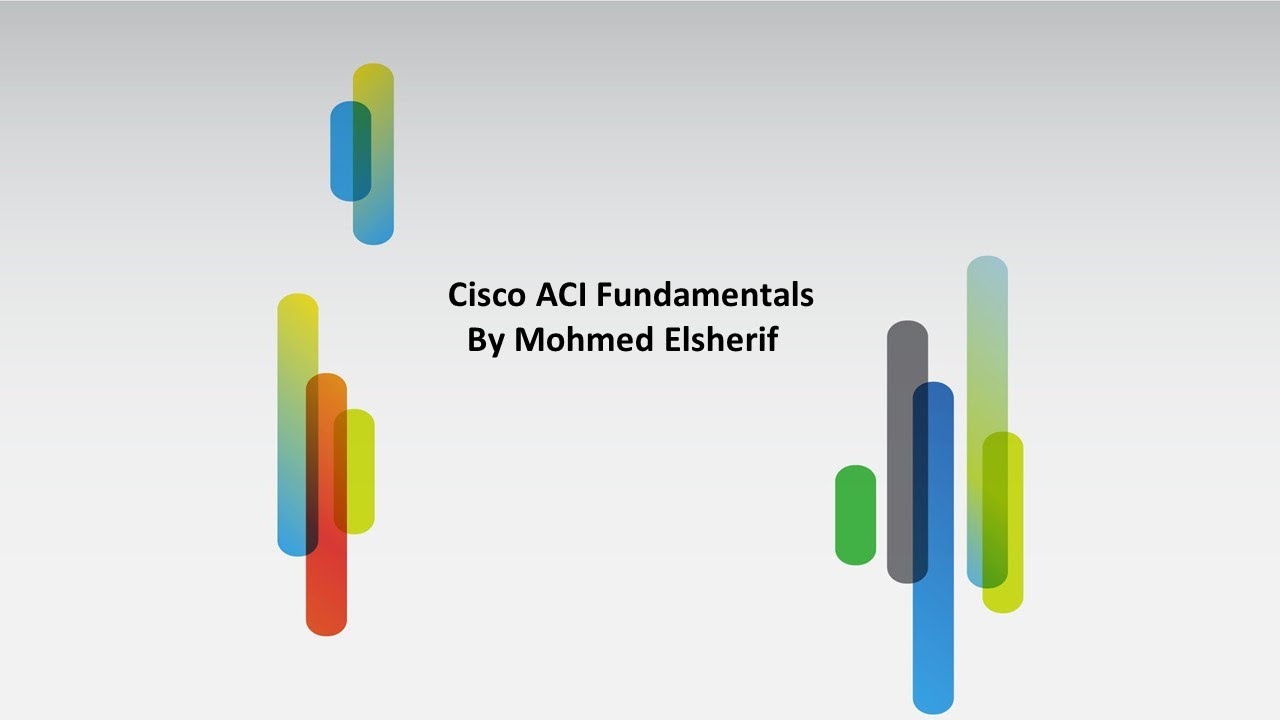 Cisco ACI Fundamentals
By Mohmed Elsherif